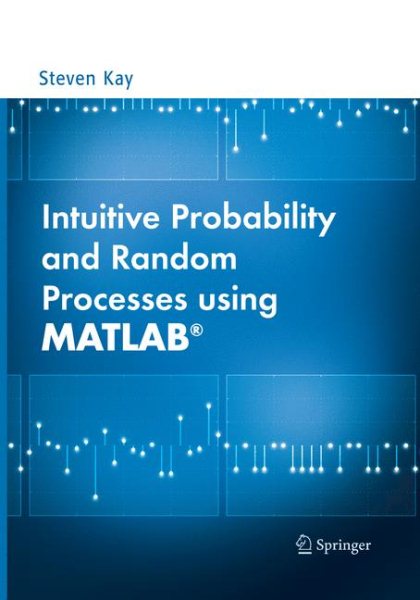 Steven Kay

Intuitive Probability and Random Processes using MATLAB®

Springer